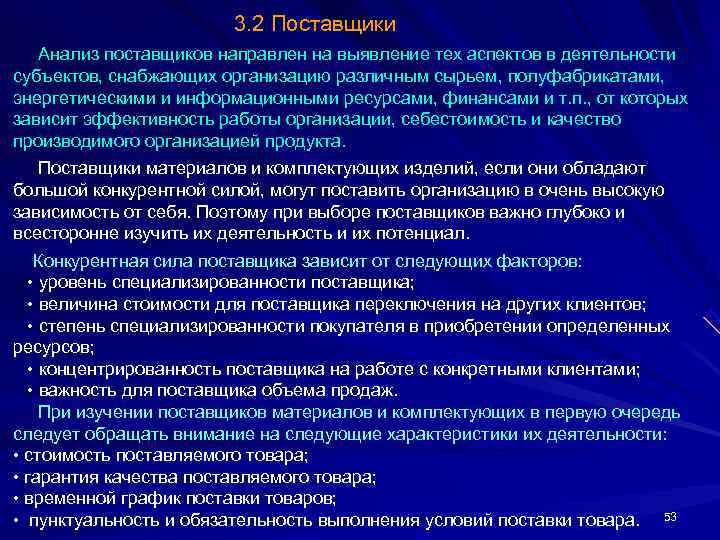 3.2 Поставщики

Анализ поставщиков направлен на выявление тех аспектов в деятельности субъектов, снабжающих организацию различным сырьем, полуфабрикатами, энергетическими и информационными ресурсами, финансами и т.п., от которых зависит эффективность работы организации, себестоимость и качество производимого организацией продукта.

Поставщики материалов и комплектующих изделий, если они обладают большой конкурентной силой, могут поставить организацию в очень высокую зависимость от себя. Поэтому при выборе поставщиков важно глубоко и всесторонне изучить их деятельность и их потенциал.

Конкурентная сила поставщика зависит от следующих факторов:
• уровень специализированности поставщика;
• величина стоимости для поставщика переключения на других клиентов;
• степень специализированности покупателя в приобретении определенных ресурсов;
• концентрированность поставщика на работе с конкретными клиентами;
• важность для поставщика объема продаж.
При изучении поставщиков материалов и комплектующих в первую очередь следует обращать внимание на следующие характеристики их деятельности:
• стоимость поставляемого товара;
• гарантия качества поставляемого товара;
• временной график поставки товаров;
• пунктуальность и обязательность выполнения условий поставки товара.

53